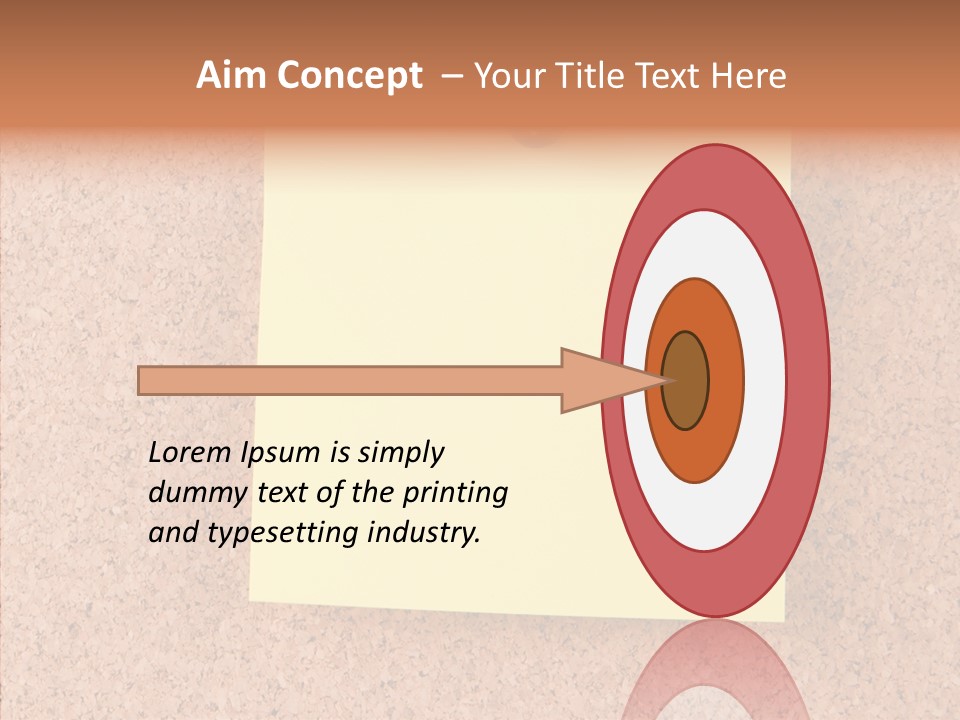 Aim Concept – Your Title Text Here

Lorem Ipsum is simply dummy text of the printing and typesetting industry.